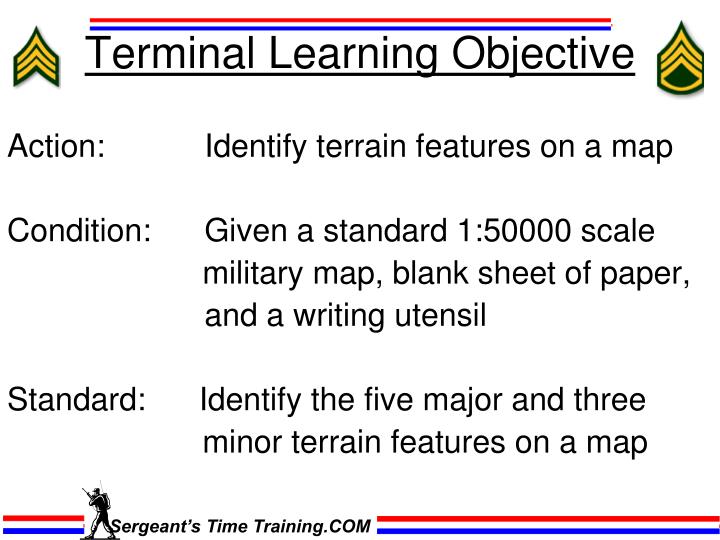 Terminal Learning Objective

Action: Identify terrain features on a map

Condition: Given a standard 1:50000 scale military map, blank sheet of paper, and a writing utensil

Standard: Identify the five major and three minor terrain features on a map

Sergeant's Time Training.COM